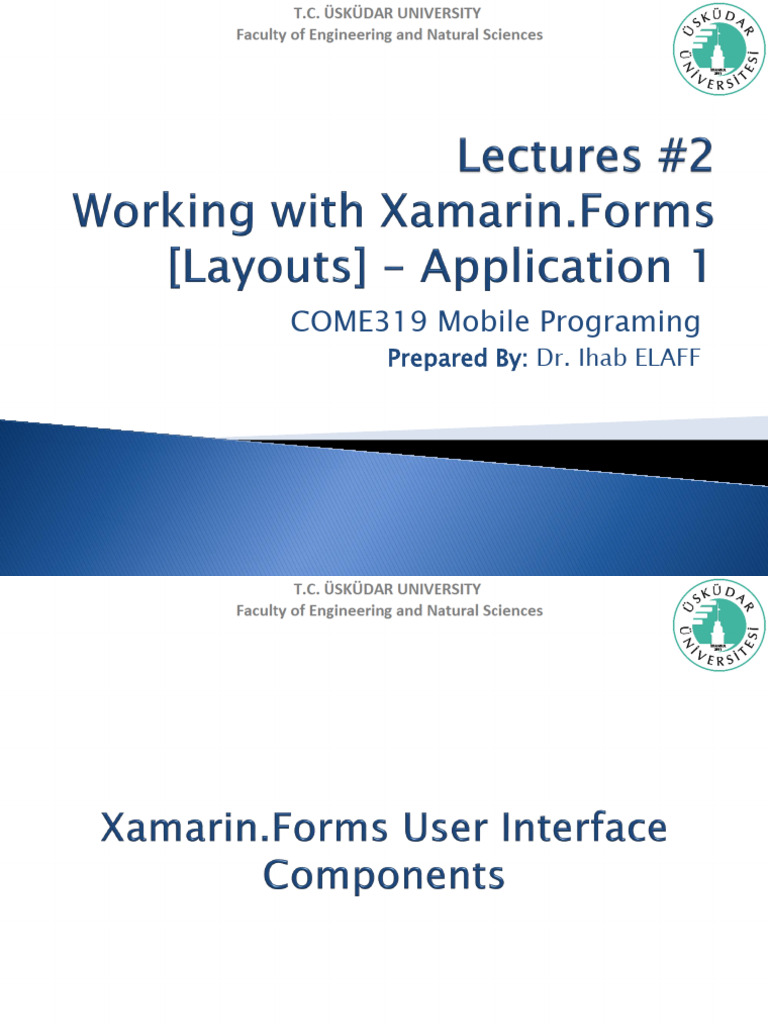 T.C. ÜSKÜDAR UNIVERSITY
Faculty of Engineering and Natural Sciences

ÜSKÜDAR ÜNİVERSİTESİ

Lectures #2
Working with Xamarin.Forms [Layouts] – Application 1

COME319 Mobile Programing
Prepared By: Dr. Ihab ELAFF

T.C. ÜSKÜDAR UNIVERSITY
Faculty of Engineering and Natural Sciences

ÜSKÜDAR ÜNİVERSİTESİ

Xamarin.Forms User Interface Components